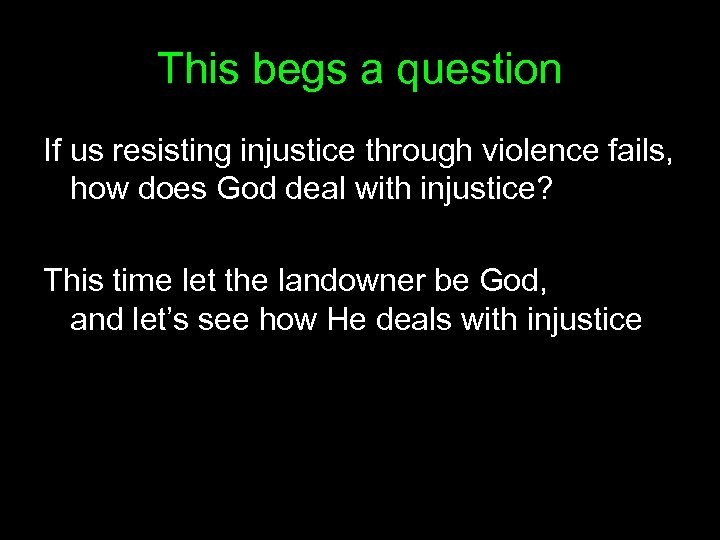 This begs a question

If us resisting injustice through violence fails, how does God deal with injustice?

This time let the landowner be God, and let’s see how He deals with injustice